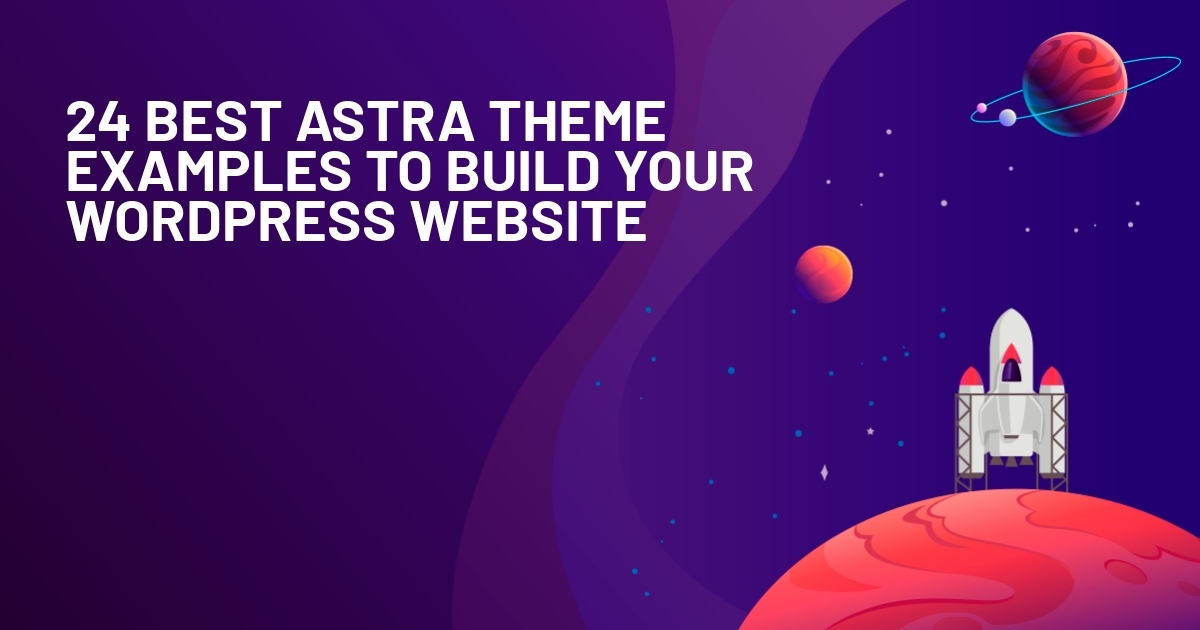 24 BEST ASTRA THEME EXAMPLES TO BUILD YOUR WORDPRESS WEBSITE